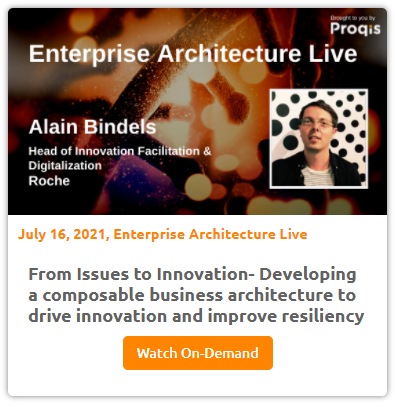 Brought to you by
Proqis

Enterprise Architecture Live

Alain Bindels
Head of Innovation Facilitation & Digitalization
Roche

July 16, 2021, Enterprise Architecture Live

From Issues to Innovation- Developing a composable business architecture to drive innovation and improve resiliency

Watch On-Demand